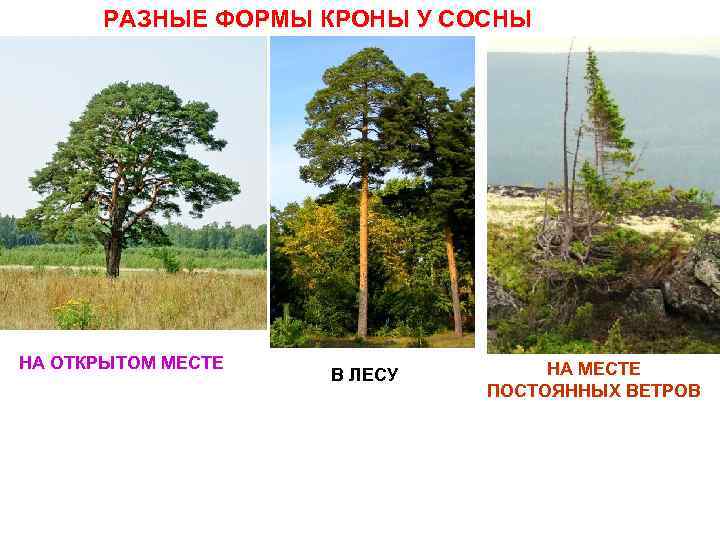 РАЗНЫЕ ФОРМЫ КРОНЫ У СОСНЫ

НА ОТКРЫТОМ МЕСТЕ

В ЛЕСУ

НА МЕСТЕ ПОСТОЯННЫХ ВЕТРОВ